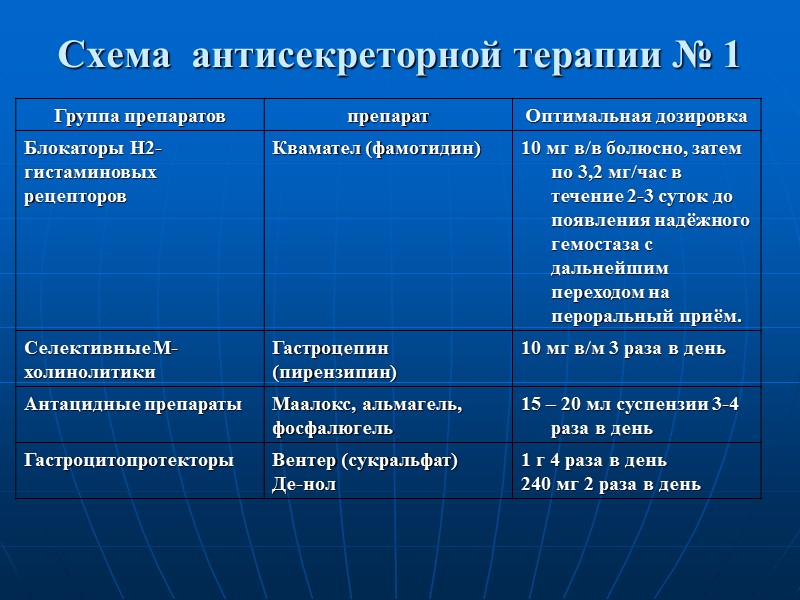 Схема антисекреторной терапии № 1

| Группа препаратов | препарат | Оптимальная дозировка |
|---|---|---|
| Блокаторы Н2-гистаминовых рецепторов | Квамател (фамотидин) | 10 мг в/в болюсно, затем по 3,2 мг/час в течение 2-3 суток до появления надёжного гемостаза с дальнейшим переходом на пероральный приём. |
| Селективные М-холинолитики | Гастроцепин (пирензипин) | 10 мг в/м 3 раза в день |
| Антацидные препараты | Маалокс, альмагель, фосфалюгель | 15 – 20 мл суспензии 3-4 раза в день |
| Гастроцитопротекторы | Вентер (сукральфат) Де-нол | 1 г 4 раза в день 240 мг 2 раза в день |